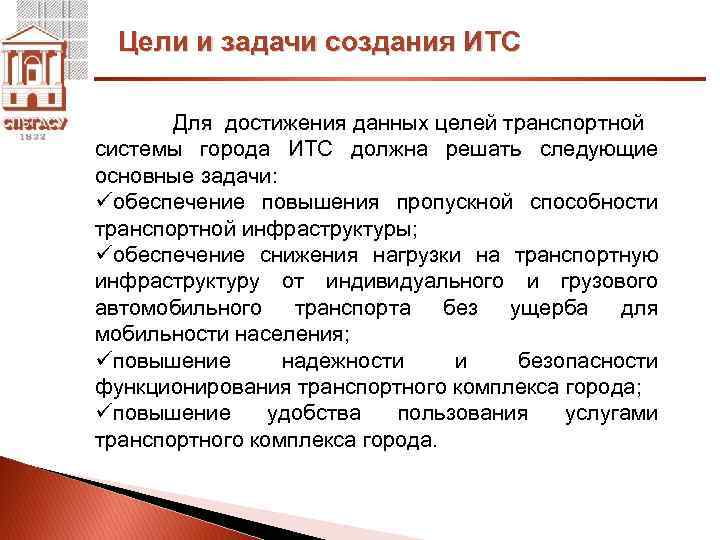 СПбГАСУ
1832

Цели и задачи создания ИТС

Для достижения данных целей транспортной системы города ИТС должна решать следующие основные задачи:
✓обеспечение повышения пропускной способности транспортной инфраструктуры;
✓обеспечение снижения нагрузки на транспортную инфраструктуру от индивидуального и грузового автомобильного транспорта без ущерба для мобильности населения;
✓повышение надежности и безопасности функционирования транспортного комплекса города;
✓повышение удобства пользования услугами транспортного комплекса города.